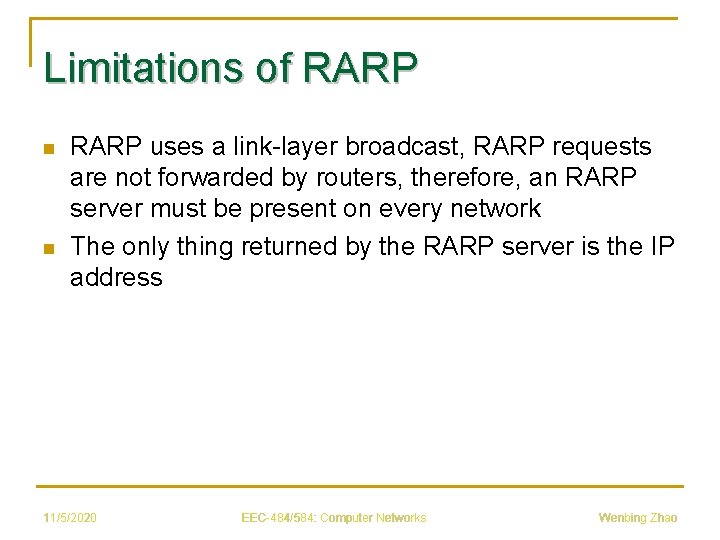 Limitations of RARP

RARP uses a link-layer broadcast, RARP requests are not forwarded by routers, therefore, an RARP server must be present on every network

The only thing returned by the RARP server is the IP address

11/5/2020

EEC-484/584: Computer Networks

Wenbing Zhao